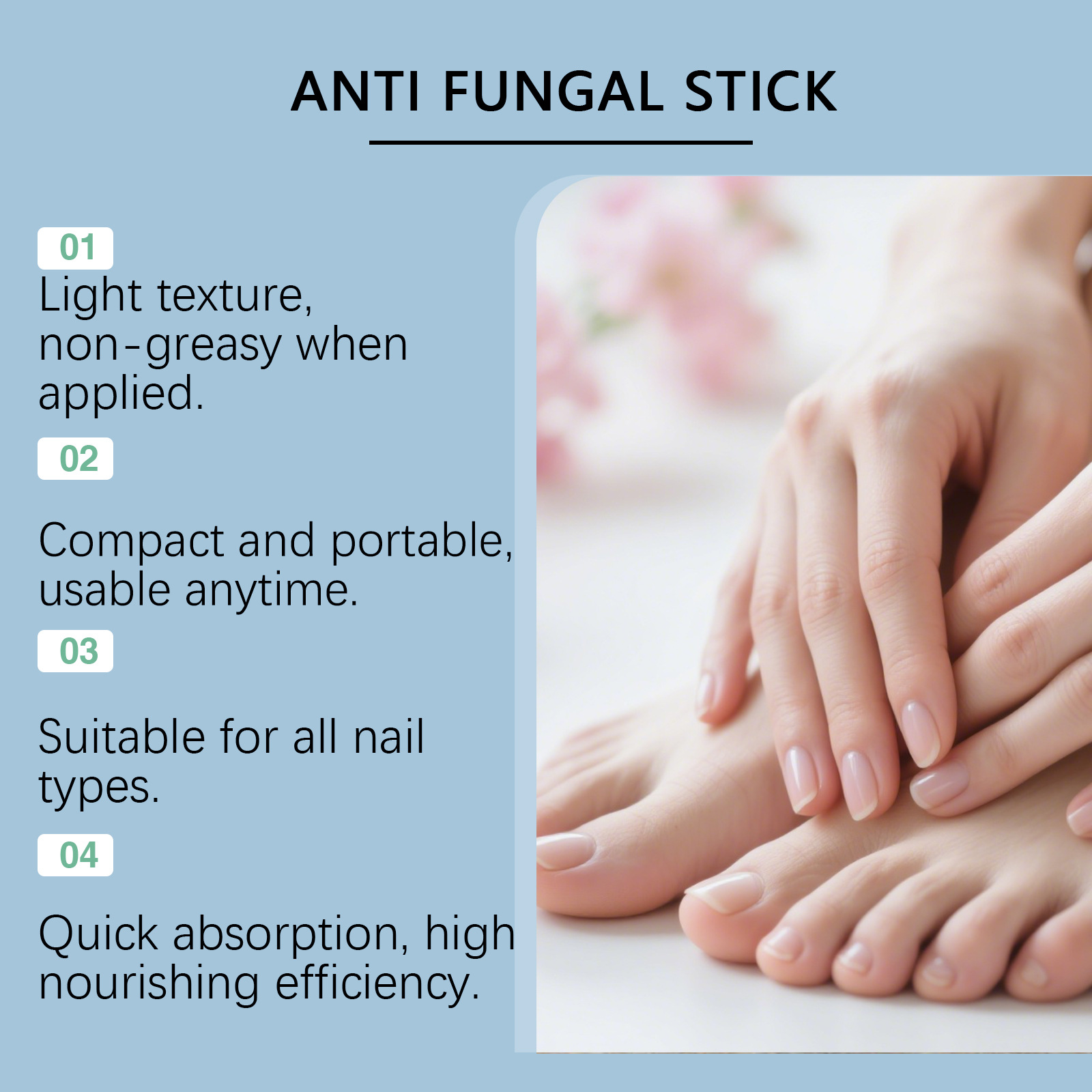 ANTI FUNGAL STICK

01
Light texture, non-greasy when applied.

02
Compact and portable, usable anytime.

03
Suitable for all nail types.

04
Quick absorption, high nourishing efficiency.